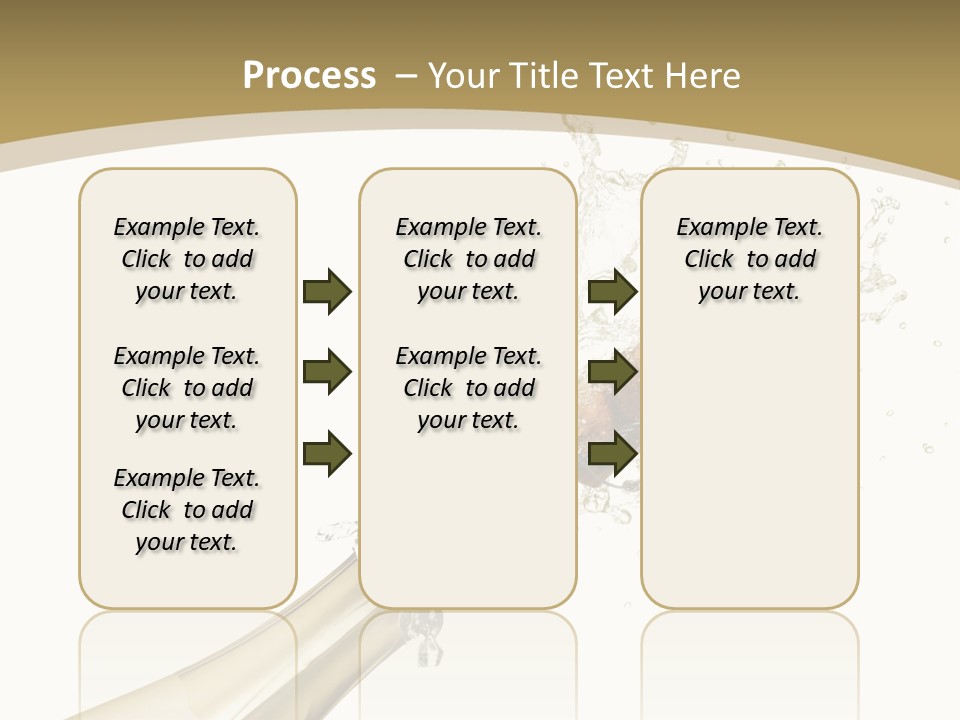 Process – Your Title Text Here

Example Text. Click to add your text.

Example Text. Click to add your text.

Example Text. Click to add your text.

Example Text. Click to add your text.

Example Text. Click to add your text.

Example Text. Click to add your text.